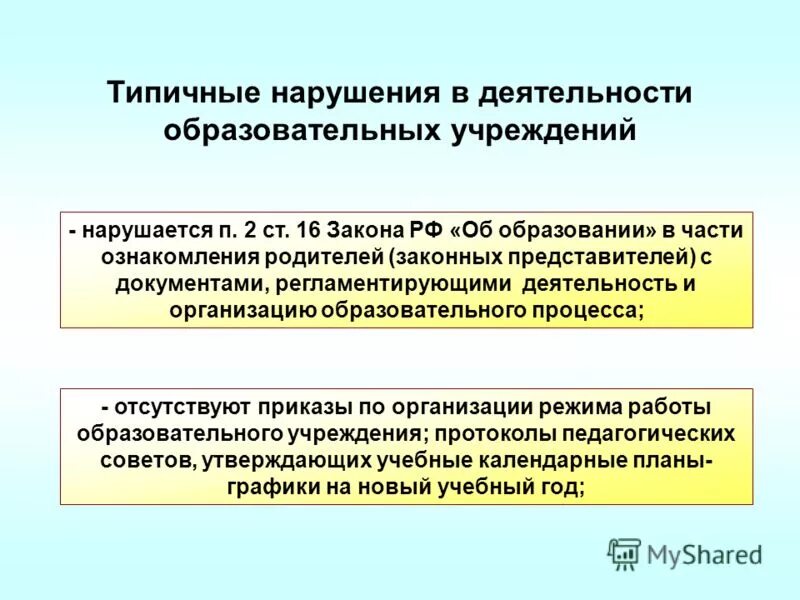 Типичные нарушения в деятельности образовательных учреждений

- нарушается п. 2 ст. 16 Закона РФ «Об образовании» в части ознакомления родителей (законных представителей) с документами, регламентирующими деятельность и организацию образовательного процесса;

- отсутствуют приказы по организации режима работы образовательного учреждения; протоколы педагогических советов, утверждающих учебные календарные планы-графики на новый учебный год;

MyShared